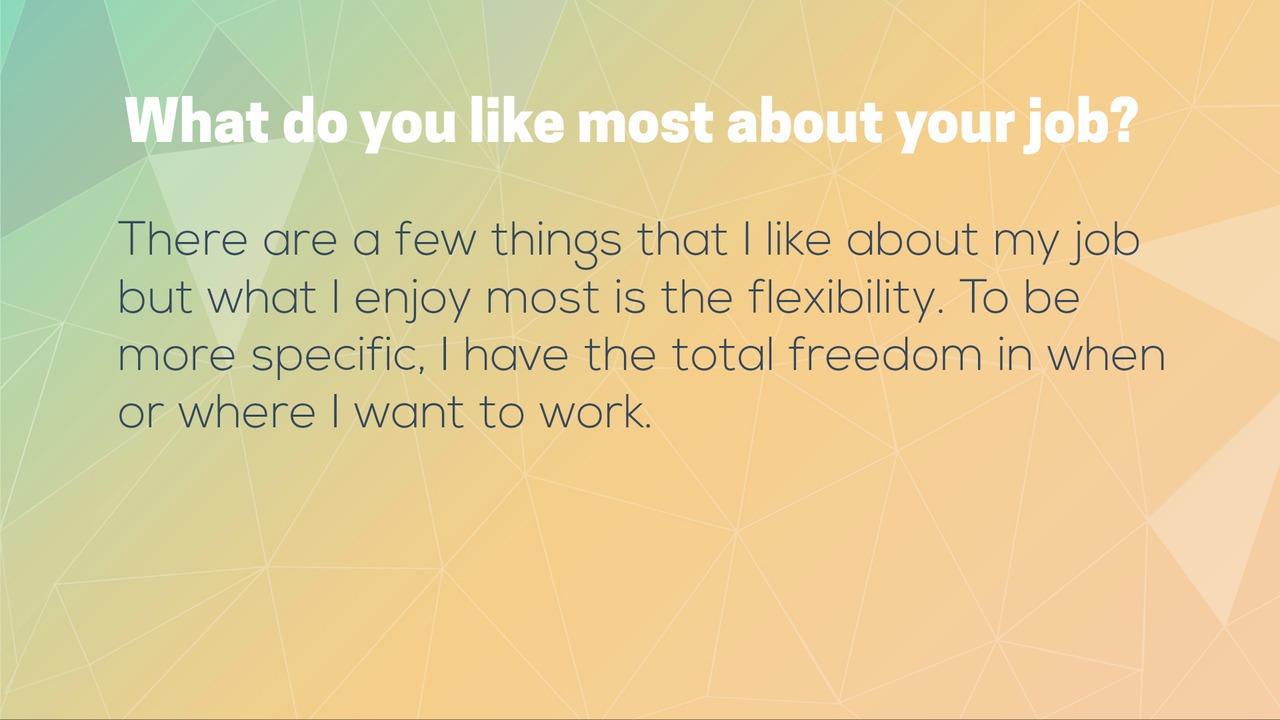 What do you like most about your job?

There are a few things that I like about my job but what I enjoy most is the flexibility. To be more specific, I have the total freedom in when or where I want to work.